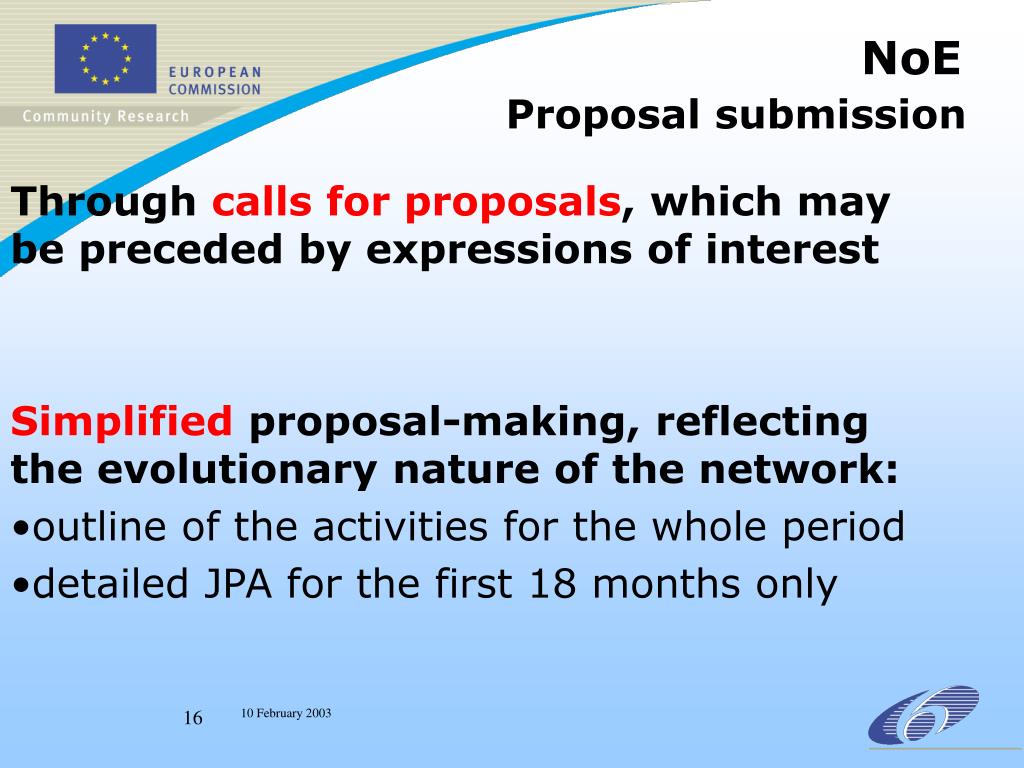 EUROPEAN COMMISSION
Community Research

NoE
Proposal submission

Through calls for proposals, which may be preceded by expressions of interest

Simplified proposal-making, reflecting the evolutionary nature of the network:
•outline of the activities for the whole period
•detailed JPA for the first 18 months only

16

10 February 2003